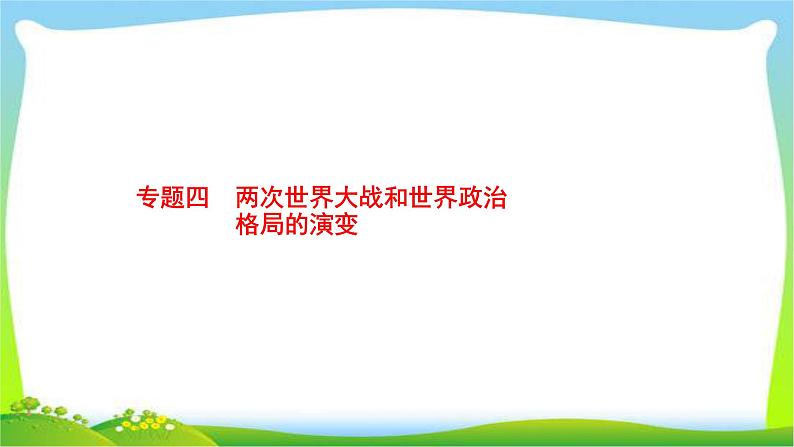 专题四　两次世界大战和世界政治格局的演变